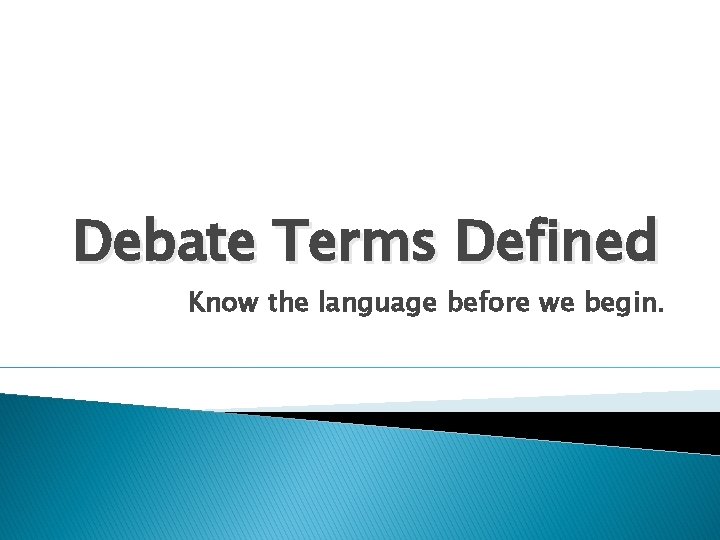 Debate Terms Defined

Know the language before we begin.